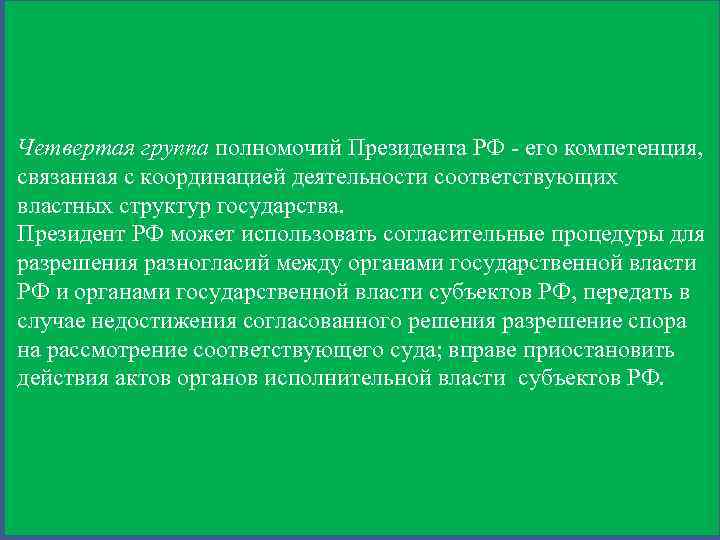 Четвертая группа полномочий Президента РФ - его компетенция, связанная с координацией деятельности соответствующих властных структур государства.
Президент РФ может использовать согласительные процедуры для разрешения разногласий между органами государственной власти РФ и органами государственной власти субъектов РФ, передать в случае недостижения согласованного решения разрешение спора на рассмотрение соответствующего суда; вправе приостановить действия актов органов исполнительной власти субъектов РФ.